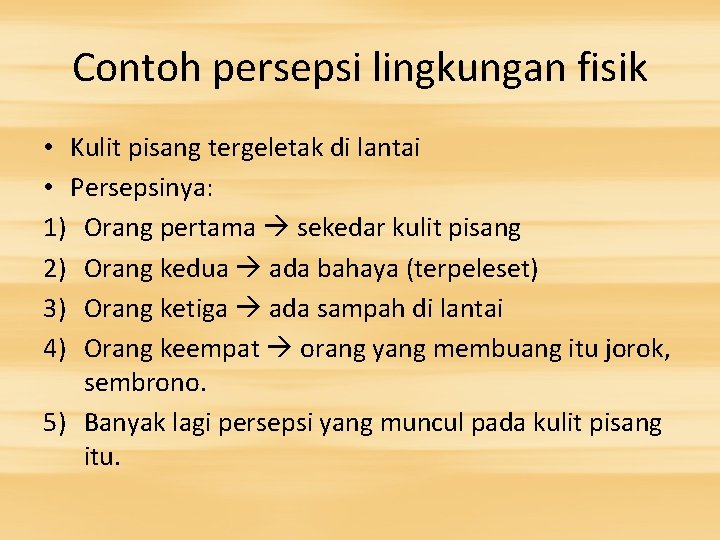 Contoh persepsi lingkungan fisik

• Kulit pisang tergeletak di lantai
• Persepsinya:
1) Orang pertama → sekedar kulit pisang
2) Orang kedua → ada bahaya (terpeleset)
3) Orang ketiga → ada sampah di lantai
4) Orang keempat → orang yang membuang itu jorok, sembrono.
5) Banyak lagi persepsi yang muncul pada kulit pisang itu.